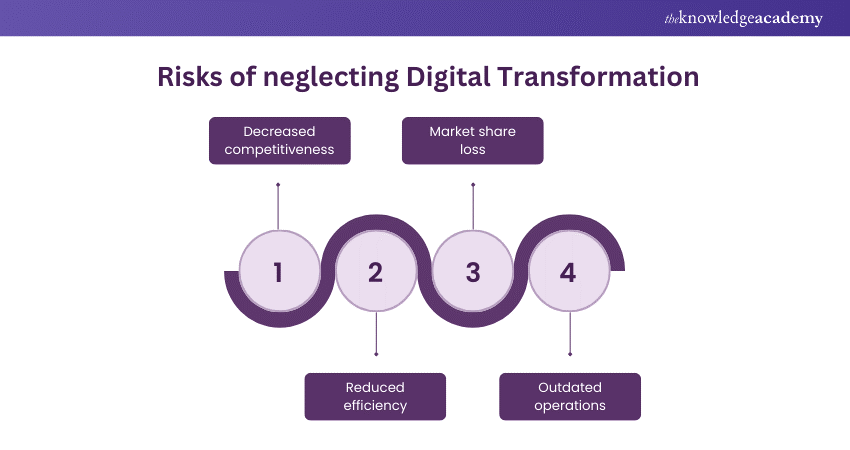 theknowledgeacademy

Risks of neglecting Digital Transformation

Decreased competitiveness

Market share loss

1

2

3

4

Reduced efficiency

Outdated operations